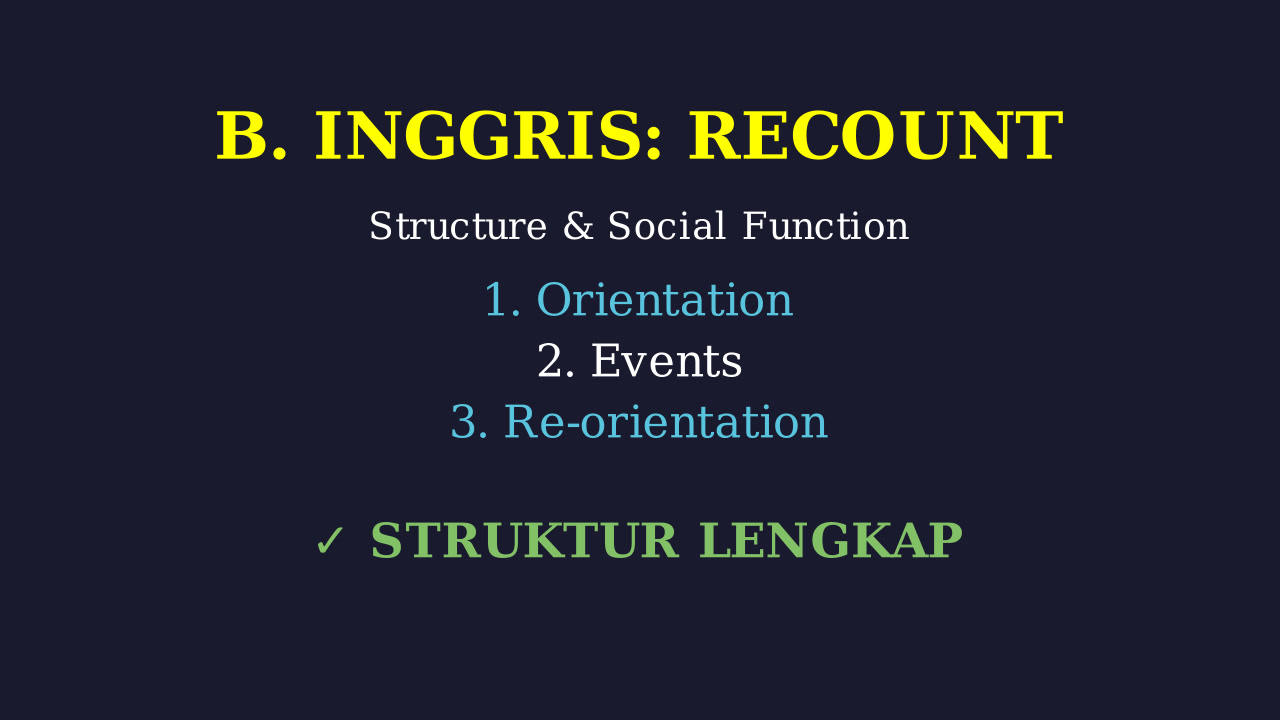 B. INGGRIS: RECOUNT

Structure & Social Function

1. Orientation
2. Events
3. Re-orientation

✓ STRUKTUR LENGKAP